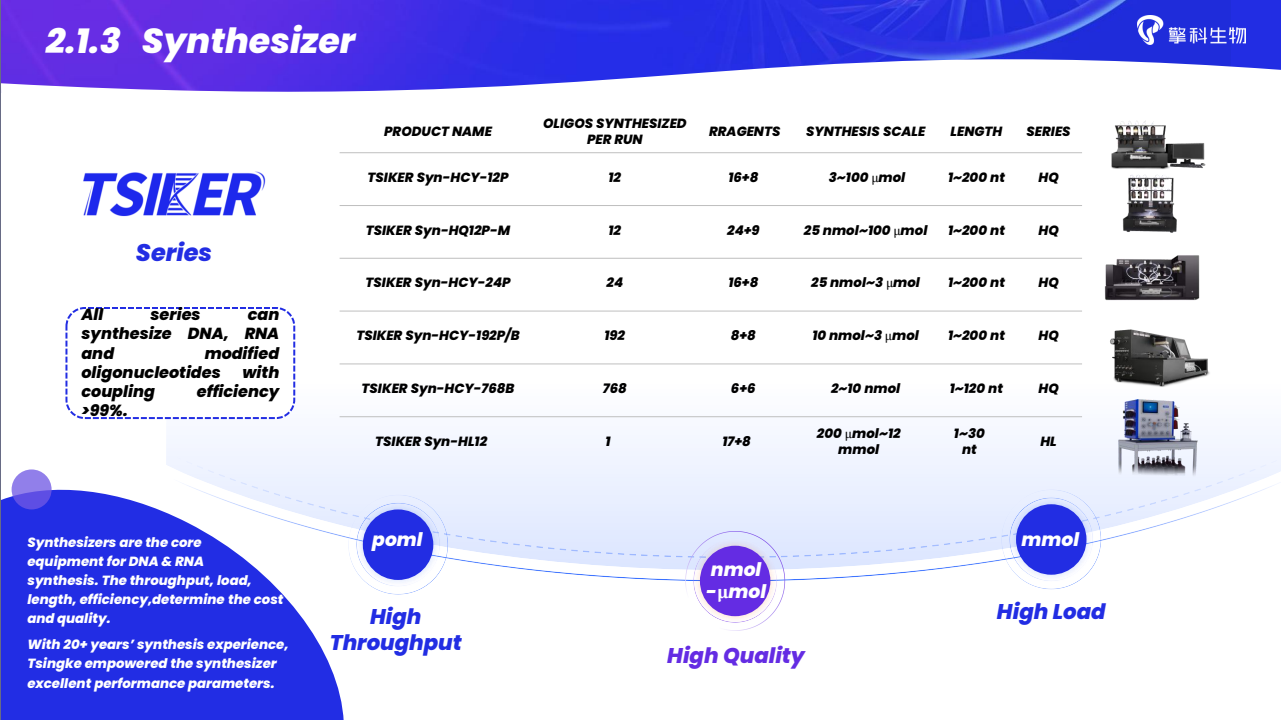 2.1.3 Synthesizer

擎科生物

TSIKER

Series

All series can synthesize DNA, RNA and modified oligonucleotides with coupling efficiency >99%.

| PRODUCT NAME | OLIGOS SYNTHESIZED PER RUN | RRAGENTS | SYNTHESIS SCALE | LENGTH | SERIES |
|---|---|---|---|---|---|
| TSIKER Syn-HCY-12P | 12 | 16+8 | 3~100 μmol | 1~200 nt | HQ |
| TSIKER Syn-HQ12P-M | 12 | 24+9 | 25 nmol~100 μmol | 1~200 nt | HQ |
| TSIKER Syn-HCY-24P | 24 | 16+8 | 25 nmol~3 μmol | 1~200 nt | HQ |
| TSIKER Syn-HCY-192P/B | 192 | 8+8 | 10 nmol~3 μmol | 1~200 nt | HQ |
| TSIKER Syn-HCY-768B | 768 | 6+6 | 2~10 nmol | 1~120 nt | HQ |
| TSIKER Syn-HL12 | 1 | 17+8 | 200 μmol~12 mmol | 1~30 nt | HL |

Synthesizers are the core equipment for DNA & RNA synthesis. The throughput, load, length, efficiency,determine the cost and quality.

With 20+ years' synthesis experience, Tsingke empowered the synthesizer excellent performance parameters.

poml

High Throughput

nmol -μmol

High Quality

mmol

High Load